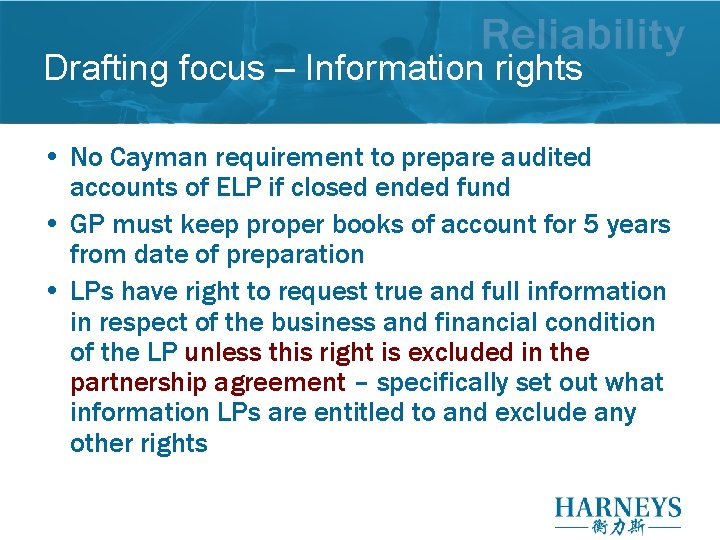 Reliability

Drafting focus – Information rights

• No Cayman requirement to prepare audited accounts of ELP if closed ended fund

• GP must keep proper books of account for 5 years from date of preparation

• LPs have right to request true and full information in respect of the business and financial condition of the LP unless this right is excluded in the partnership agreement – specifically set out what information LPs are entitled to and exclude any other rights

HARNEYS
衡力斯